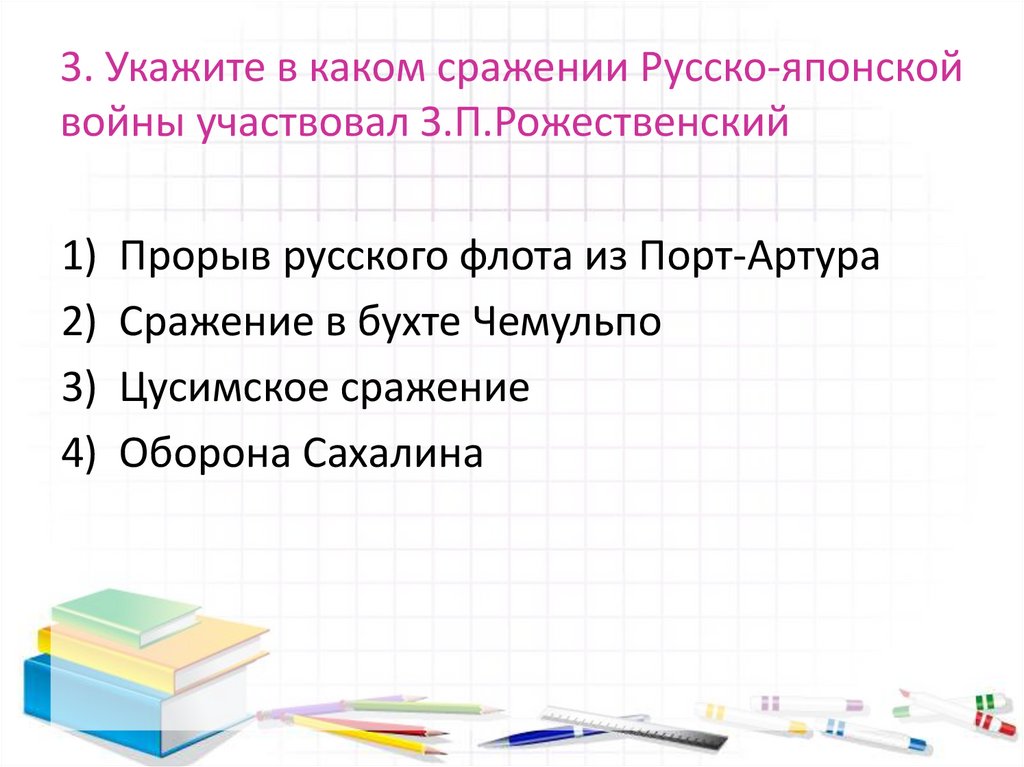 3. Укажите в каком сражении Русско-японской войны участвовал З.П.Рожественский

1) Прорыв русского флота из Порт-Артура
2) Сражение в бухте Чемульпо
3) Цусимское сражение
4) Оборона Сахалина